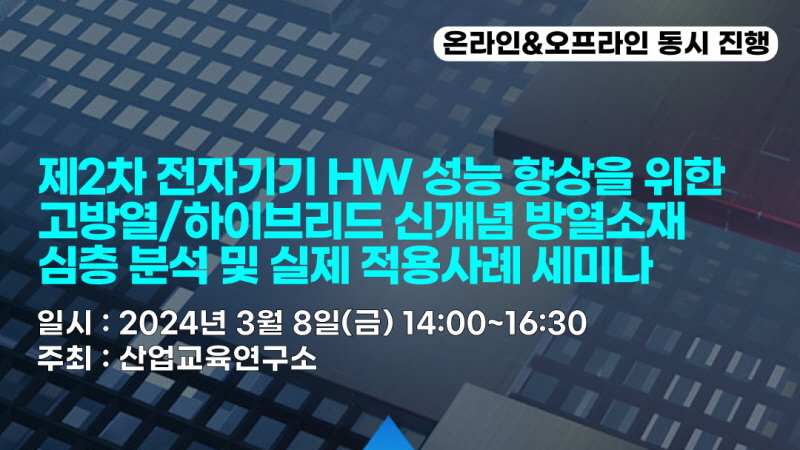 온라인&오프라인 동시 진행

제2차 전자기기 HW 성능 향상을 위한 고방열/하이브리드 신개념 방열소재 심층 분석 및 실제 적용사례 세미나

일시 : 2024년 3월 8일(금) 14:00~16:30
주최 : 산업교육연구소